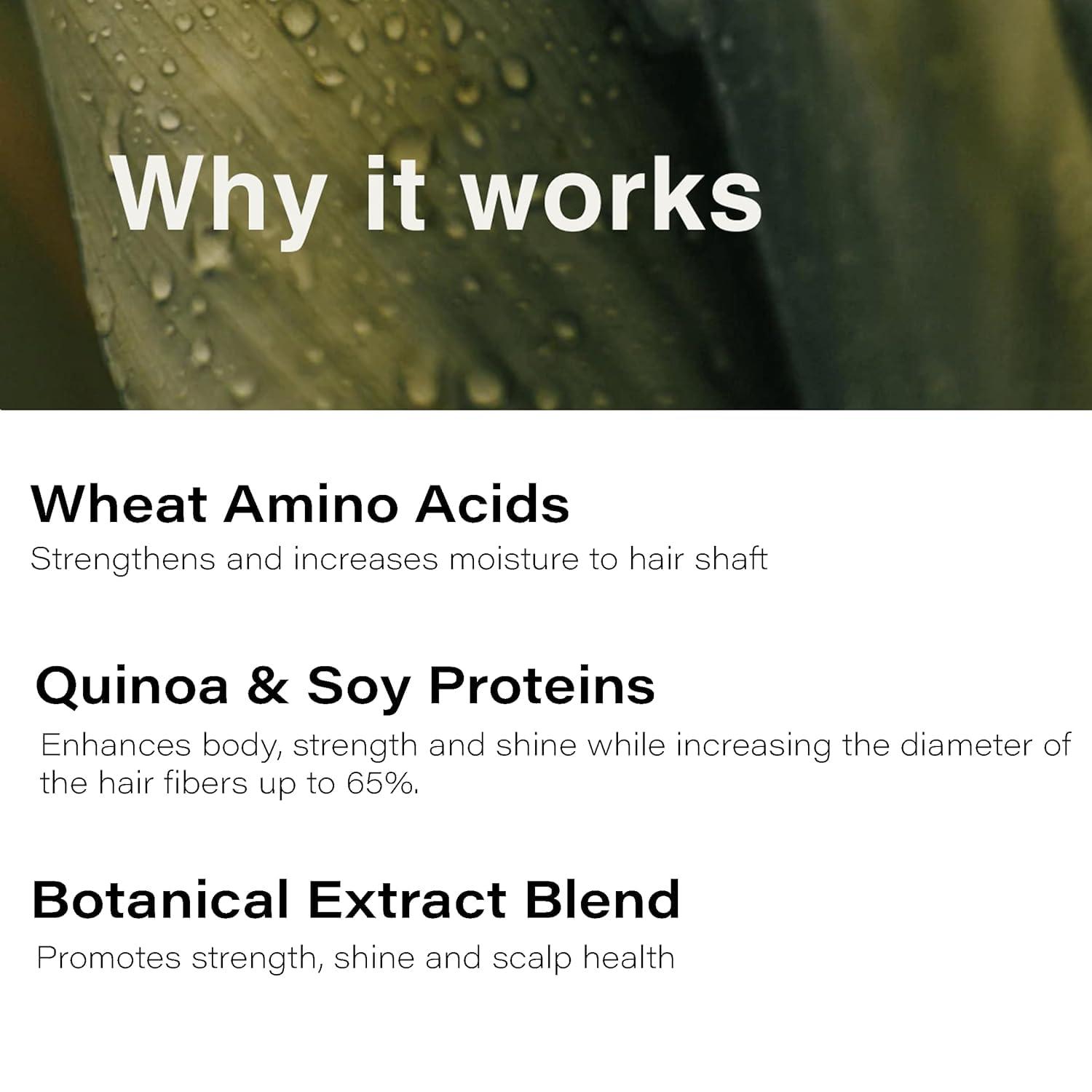 Why it works

Wheat Amino Acids
Strengthens and increases moisture to hair shaft

Quinoa & Soy Proteins
Enhances body, strength and shine while increasing the diameter of the hair fibers up to 65%.

Botanical Extract Blend
Promotes strength, shine and scalp health